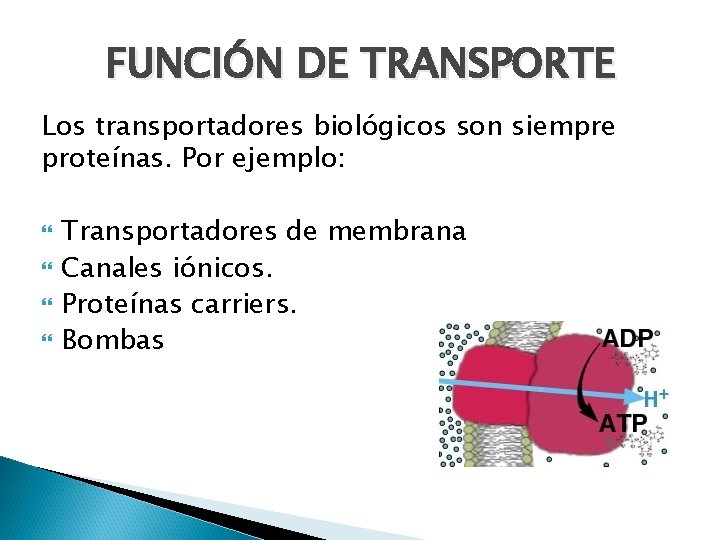 FUNCIÓN DE TRANSPORTE

Los transportadores biológicos son siempre proteínas. Por ejemplo:

Transportadores de membrana
Canales iónicos.
Proteínas carriers.
Bombas

ADP
$H^+$
ATP